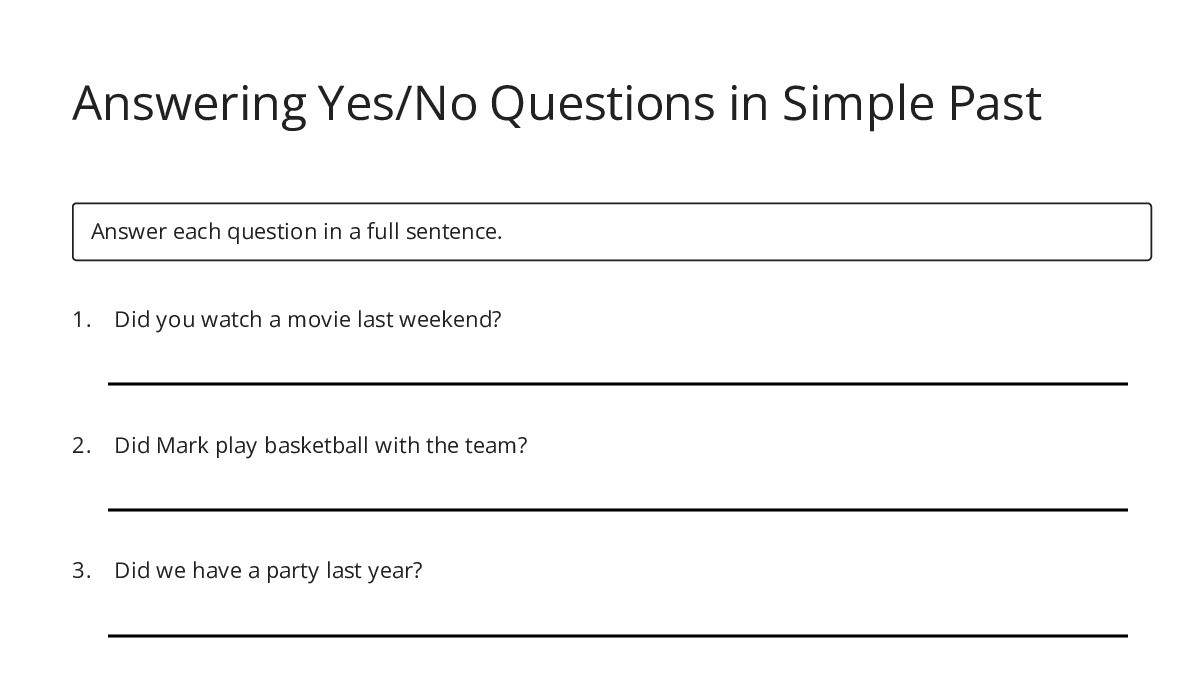 Answering Yes/No Questions in Simple Past

Answer each question in a full sentence.

1. Did you watch a movie last weekend?

2. Did Mark play basketball with the team?

3. Did we have a party last year?